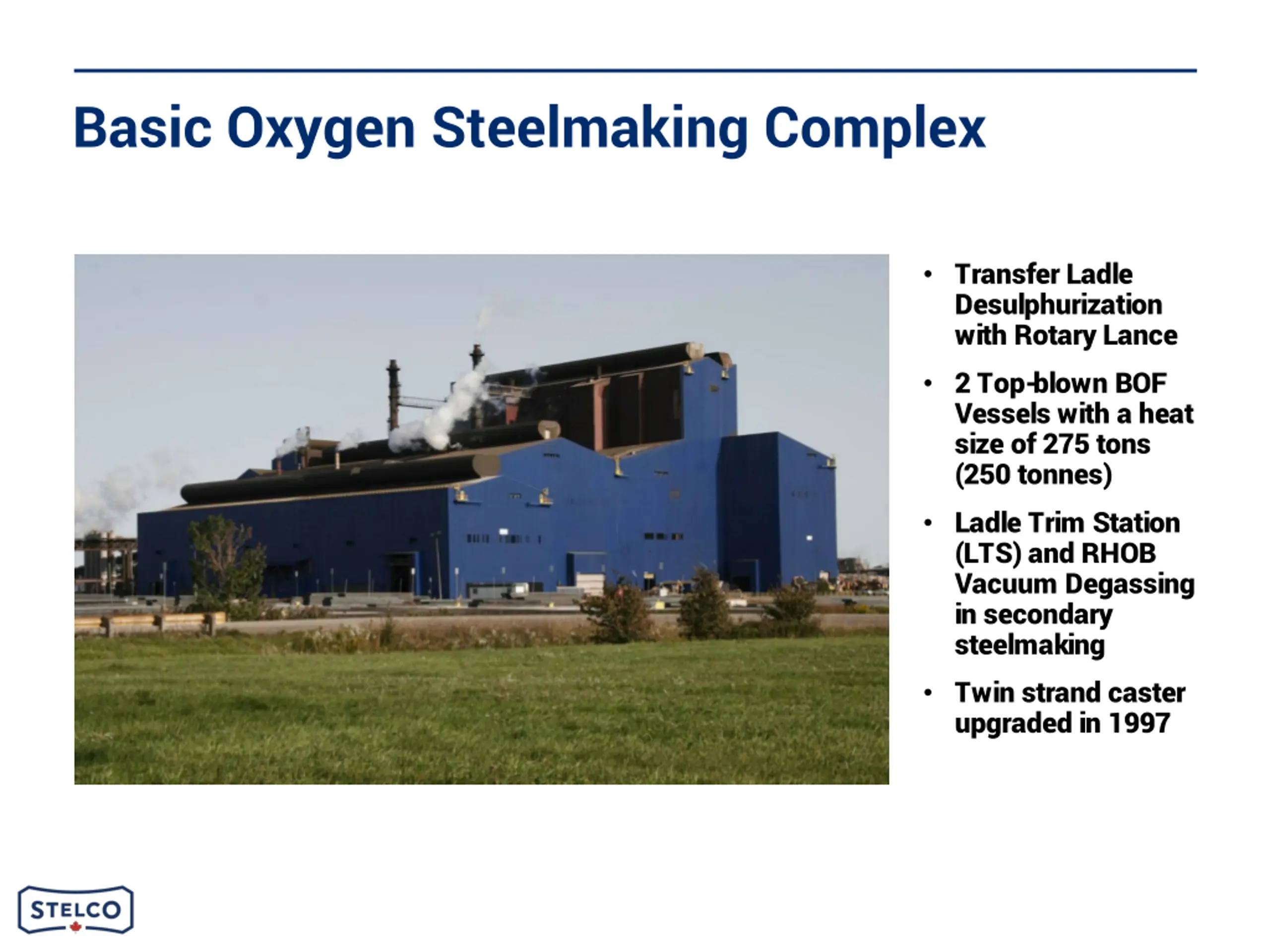 Basic Oxygen Steelmaking Complex

• Transfer Ladle Desulphurization with Rotary Lance

• 2 Top-blown BOF Vessels with a heat size of 275 tons (250 tonnes)

• Ladle Trim Station (LTS) and RHOB Vacuum Degassing in secondary steelmaking

• Twin strand caster upgraded in 1997

STELCO